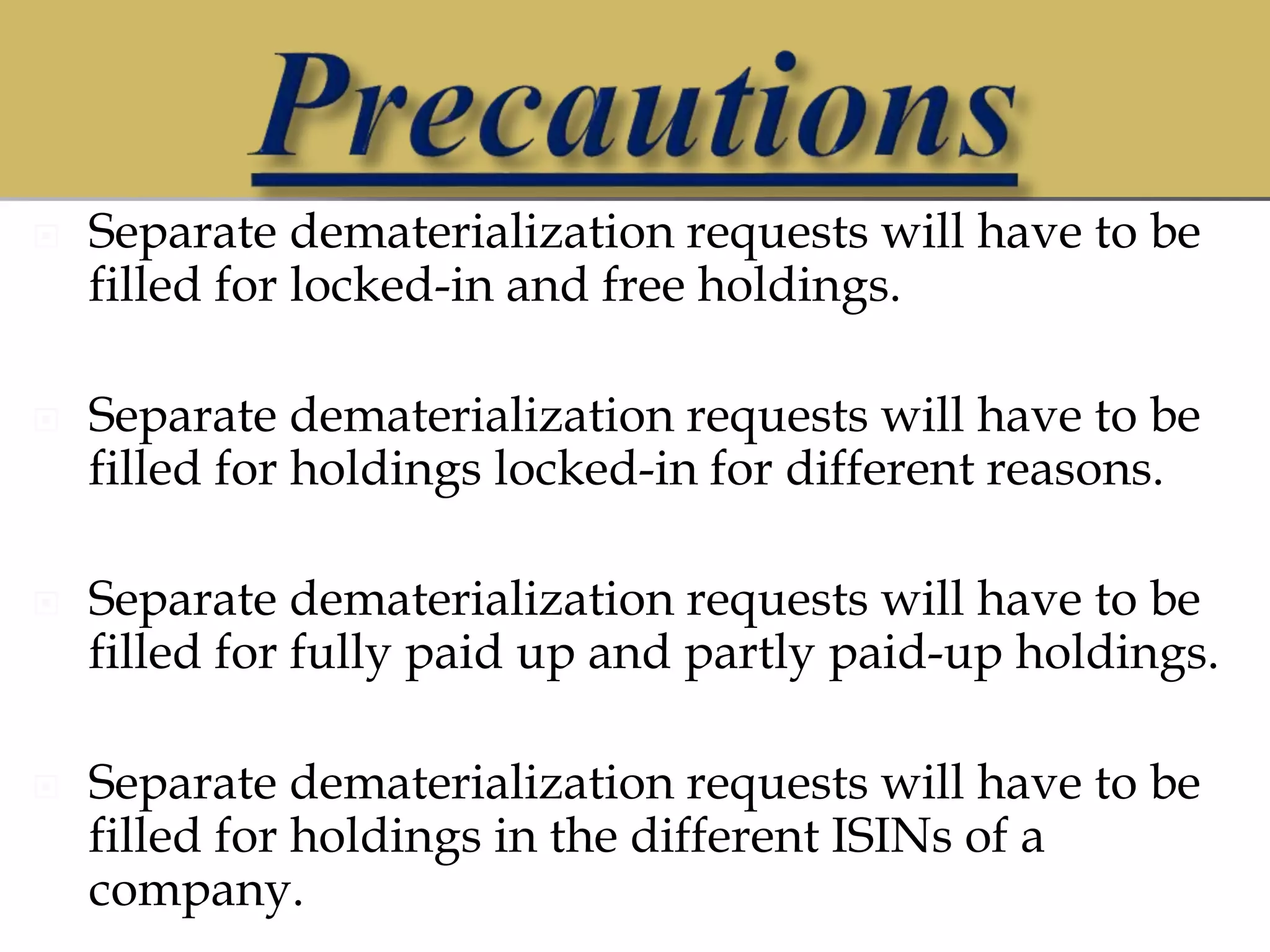 Precautions

Separate dematerialization requests will have to be filled for locked-in and free holdings.

Separate dematerialization requests will have to be filled for holdings locked-in for different reasons.

Separate dematerialization requests will have to be filled for fully paid up and partly paid-up holdings.

Separate dematerialization requests will have to be filled for holdings in the different ISINs of a company.